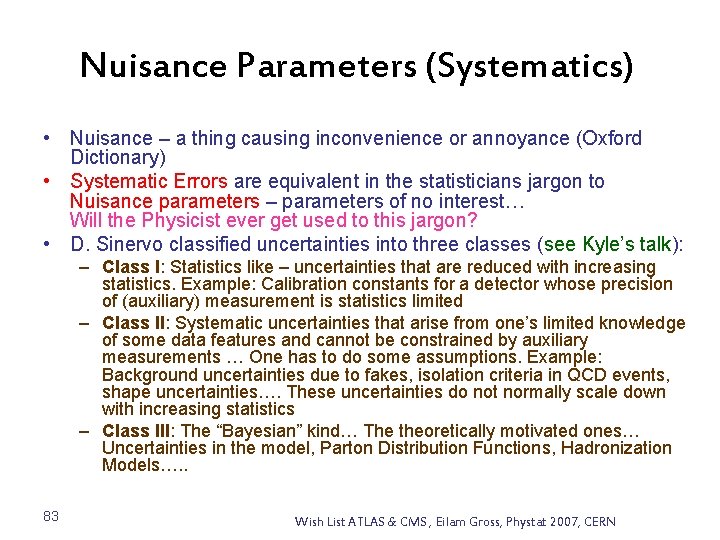 Nuisance Parameters (Systematics)

• Nuisance – a thing causing inconvenience or annoyance (Oxford Dictionary)
• Systematic Errors are equivalent in the statisticians jargon to Nuisance parameters – parameters of no interest… Will the Physicist ever get used to this jargon?
• D. Sinervo classified uncertainties into three classes (see Kyle's talk):
  – Class I: Statistics like – uncertainties that are reduced with increasing statistics. Example: Calibration constants for a detector whose precision of (auxiliary) measurement is statistics limited
  – Class II: Systematic uncertainties that arise from one's limited knowledge of some data features and cannot be constrained by auxiliary measurements … One has to do some assumptions. Example: Background uncertainties due to fakes, isolation criteria in QCD events, shape uncertainties…. These uncertainties do not normally scale down with increasing statistics
  – Class III: The "Bayesian" kind… The theoretically motivated ones… Uncertainties in the model, Parton Distribution Functions, Hadronization Models…..

83

Wish List ATLAS & CMS, Eilam Gross, Phystat 2007, CERN